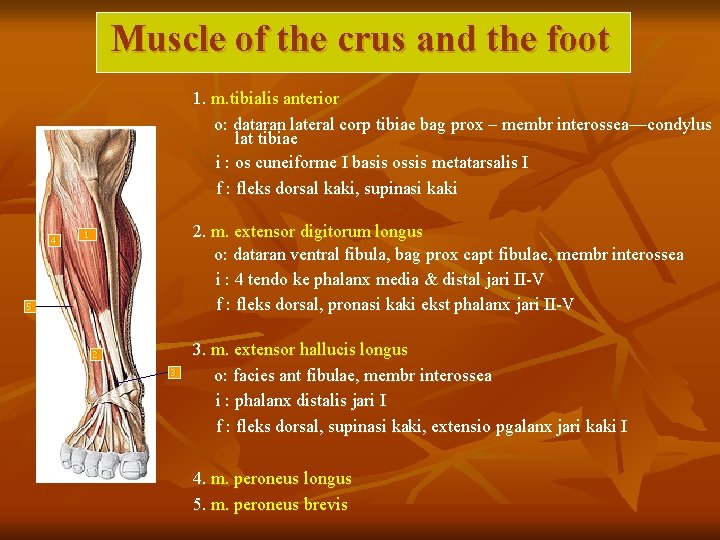 Muscle of the crus and the foot

4

1

5

2

3

1. m.tibialis anterior

o: dataran lateral corp tibiae bag prox – membr interossea—condylus lat tibiae

i : os cuneiforme I basis ossis metatarsalis I

f : fleks dorsal kaki, supinasi kaki

2. m. extensor digitorum longus

o: dataran ventral fibula, bag prox capt fibulae, membr interossea

i : 4 tendo ke phalanx media & distal jari II-V

f : fleks dorsal, pronasi kaki ekst phalanx jari II-V

3. m. extensor hallucis longus

o: facies ant fibulae, membr interossea

i : phalanx distalis jari I

f : fleks dorsal, supinasi kaki, extensio pgalanx jari kaki I

4. m. peroneus longus

5. m. peroneus brevis